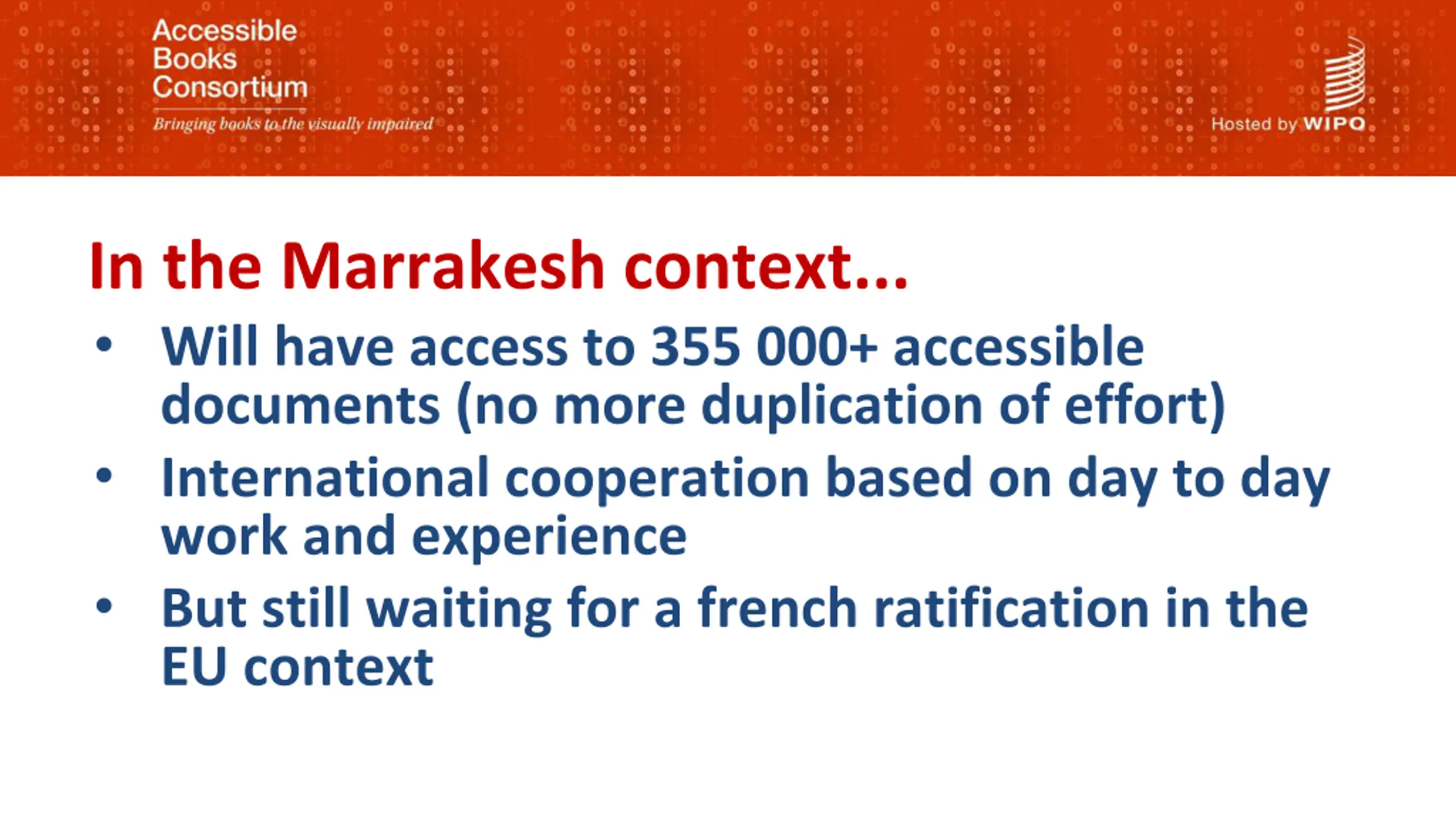 Accessible Books Consortium
Bringing books to the visually impaired

Hosted by WIPO

In the Marrakesh context...

• Will have access to 355 000+ accessible documents (no more duplication of effort)
• International cooperation based on day to day work and experience
• But still waiting for a french ratification in the EU context